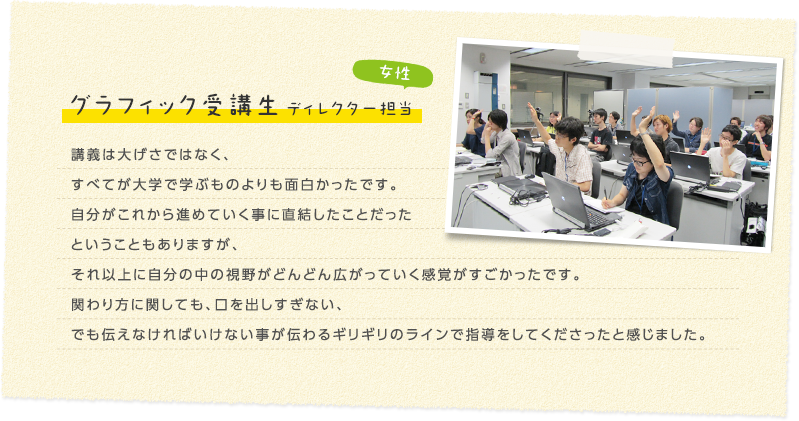 女性

グラフィック受講生 ディレクター担当

講義は大げさではなく、
すべてが大学で学ぶものよりも面白かったです。
自分がこれから進めていく事に直結したことだった
ということもありますが、
それ以上に自分の中の視野がどんどん広がっていく感覚がすごかったです。
関わり方に関しても、口を出しすぎない、
でも伝えなければいけない事が伝わるギリギリのラインで指導をしてくださったと感じました。